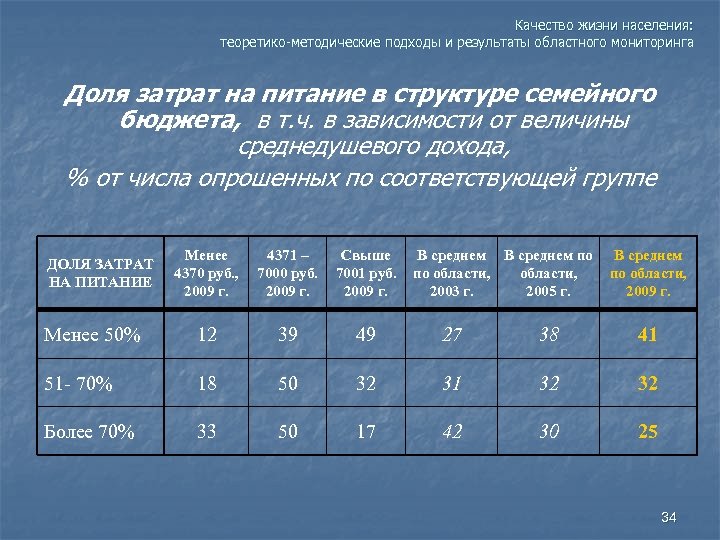 Качество жизни населения:
теоретико-методические подходы и результаты областного мониторинга

Доля затрат на питание в структуре семейного бюджета, в т.ч. в зависимости от величины среднедушевого дохода,
% от числа опрошенных по соответствующей группе

| ДОЛЯ ЗАТРАТ НА ПИТАНИЕ | Менее 4370 руб., 2009 г. | 4371 – 7000 руб. 2009 г. | Свыше 7001 руб. 2009 г. | В среднем по области, 2003 г. | В среднем по области, 2005 г. | В среднем по области, 2009 г. |
|---|---|---|---|---|---|---|
| Менее 50% | 12 | 39 | 49 | 27 | 38 | 41 |
| 51- 70% | 18 | 50 | 32 | 31 | 32 | 32 |
| Более 70% | 33 | 50 | 17 | 42 | 30 | 25 |

34